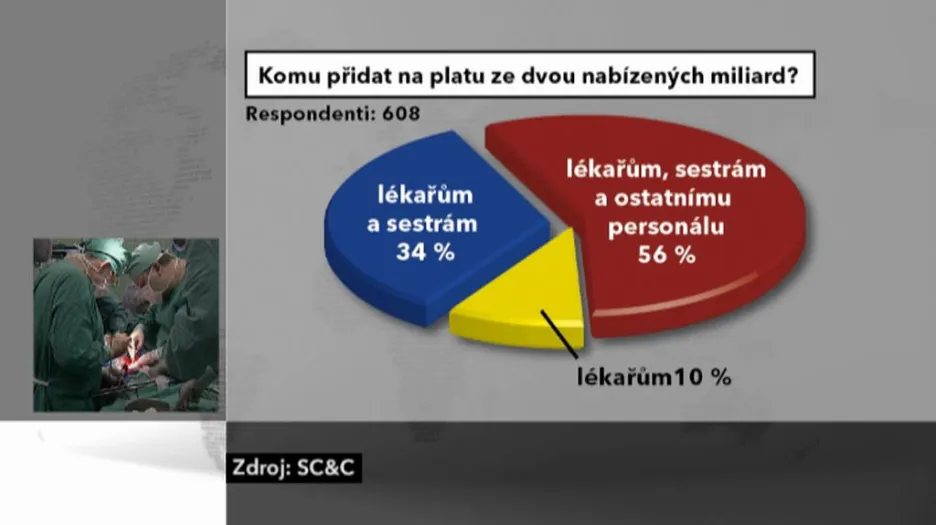 Komu přidat na platu ze dvou nabízených miliard?

Respondenti: 608

lékařům a sestrám 34 %

lékařům, sestrám a ostatnímu personálu 56 %

lékařům10 %

Zdroj: SC&C